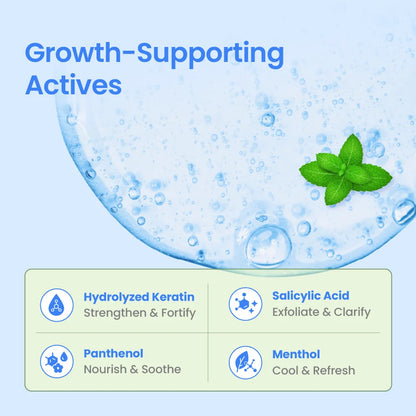 Growth-Supporting Actives

Hydrolyzed Keratin
Strengthen & Fortify

Salicylic Acid
Exfoliate & Clarify

Panthenol
Nourish & Soothe

Menthol
Cool & Refresh